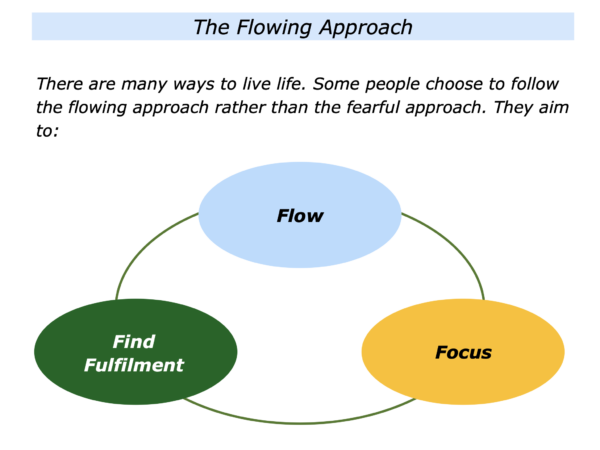 The Flowing Approach

There are many ways to live life. Some people choose to follow the flowing approach rather than the fearful approach. They aim to:

Flow

Find Fulfilment

Focus